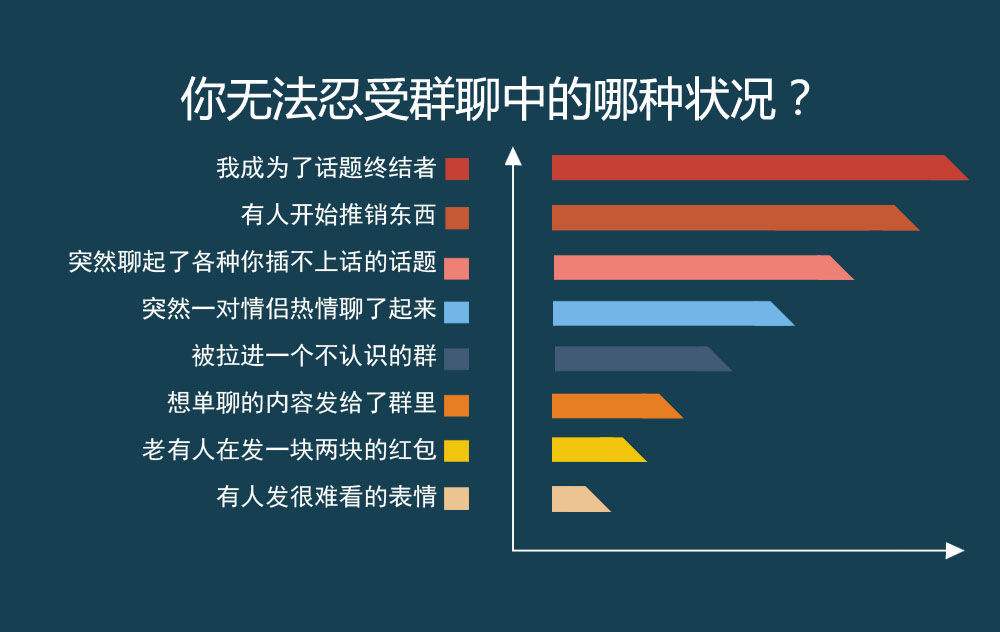 你无法忍受群聊中的哪种状况？

我成为了话题终结者
有人开始推销东西
突然聊起了各种你插不上话的话题
突然一对情侣热情聊了起来
被拉进一个不认识的群
想单聊的内容发给了群里
老有人在发一块两块的红包
有人发很难看的表情